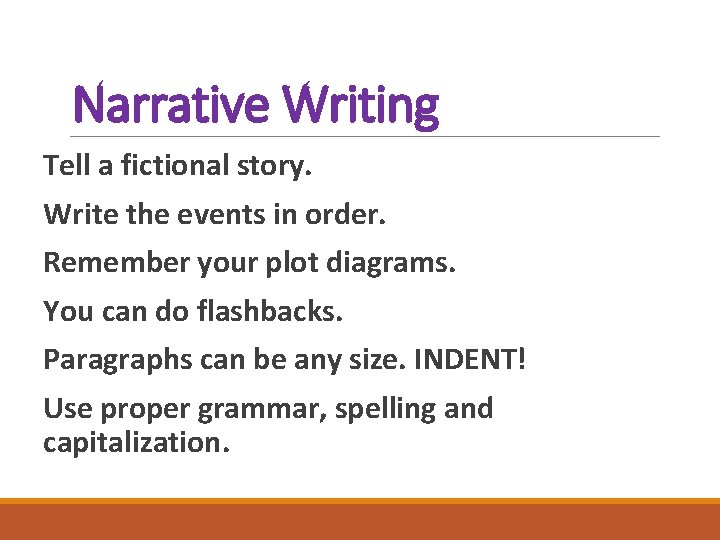 Narrative Writing

Tell a fictional story.

Write the events in order.

Remember your plot diagrams.

You can do flashbacks.

Paragraphs can be any size. INDENT!

Use proper grammar, spelling and capitalization.